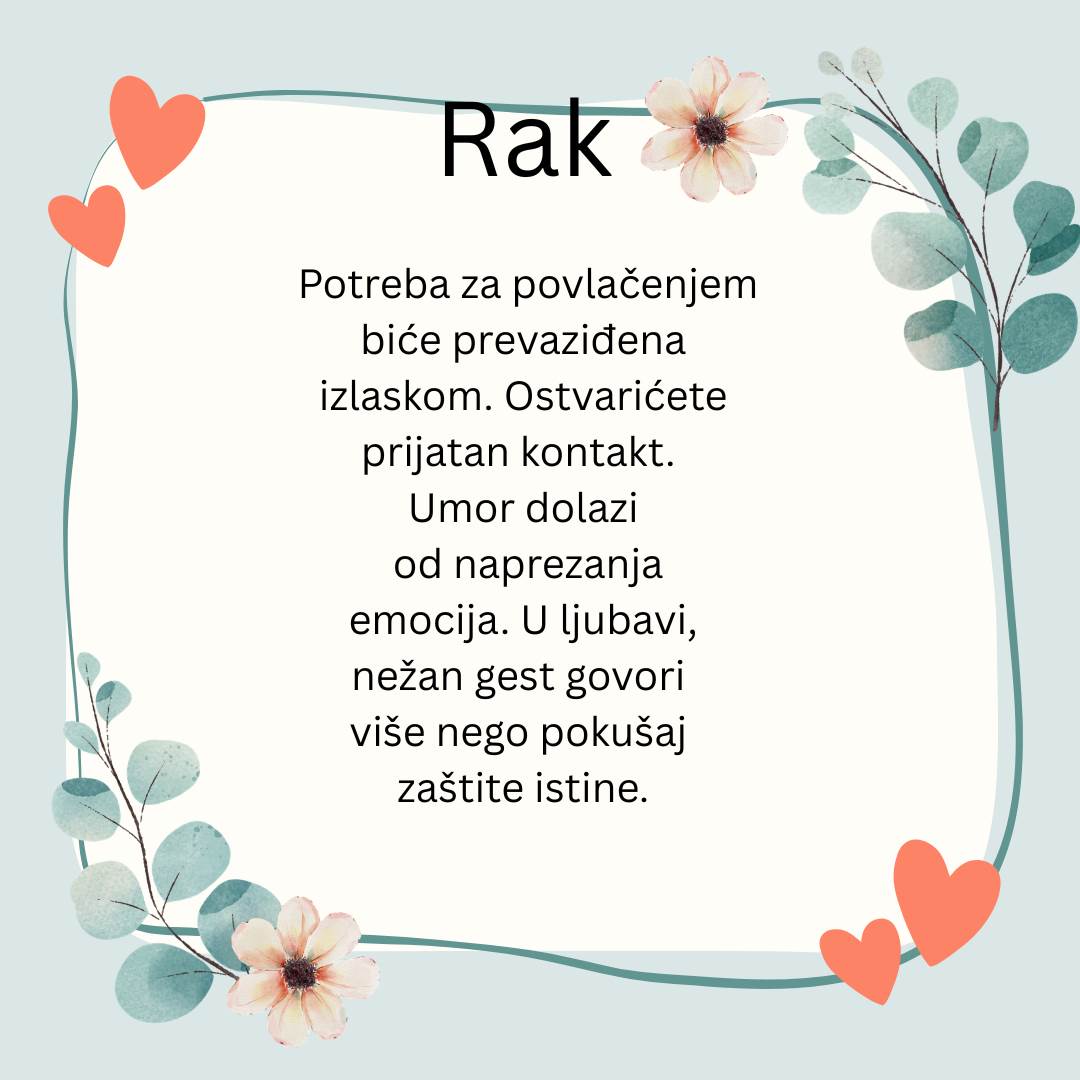 Rak

Potreba za povlačenjem biće prevaziđena izlaskom. Ostvarićete prijatan kontakt. Umor dolazi od naprezanja emocija. U ljubavi, nežan gest govori više nego pokušaj zaštite istine.